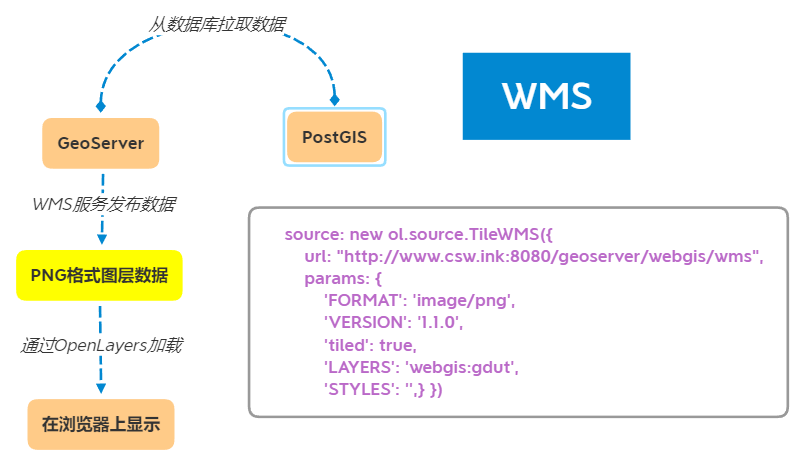 从数据库拉取数据

GeoServer

PostGIS

WMS

WMS服务发布数据

PNG格式图层数据

通过OpenLayers加载

在浏览器上显示

source: new ol.source.TileWMS({
url: "http://www.csw.ink:8080/geoserver/webgis/wms",
params: {
'FORMAT': 'image/png',
'VERSION': '1.1.0',
'tiled': true,
'LAYERS': 'webgis:gdut',
'STYLES': '',} })